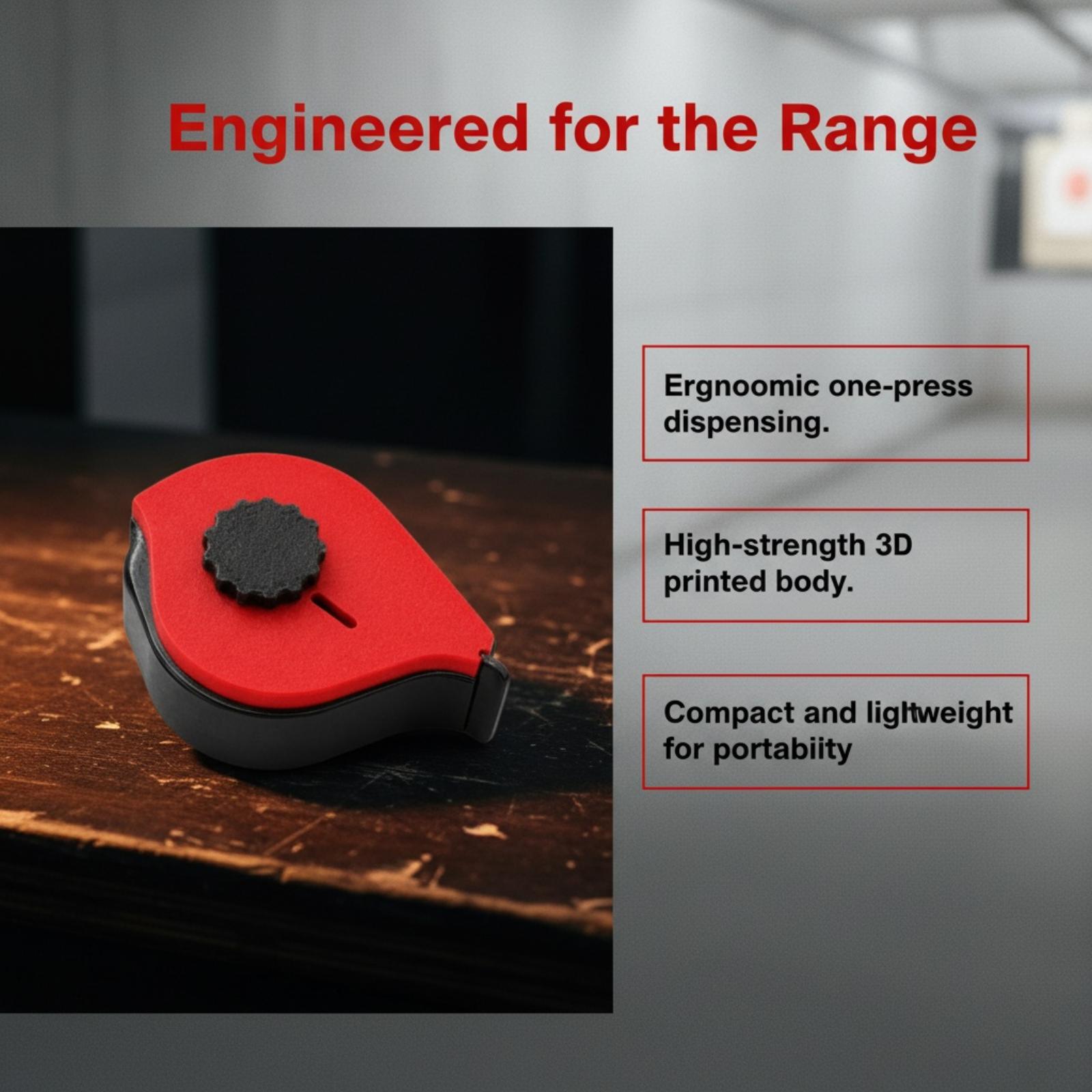 Engineered for the Range

Ergnoomic one-press dispensing.

High-strength 3D printed body.

Compact and ligltweight for portabiity